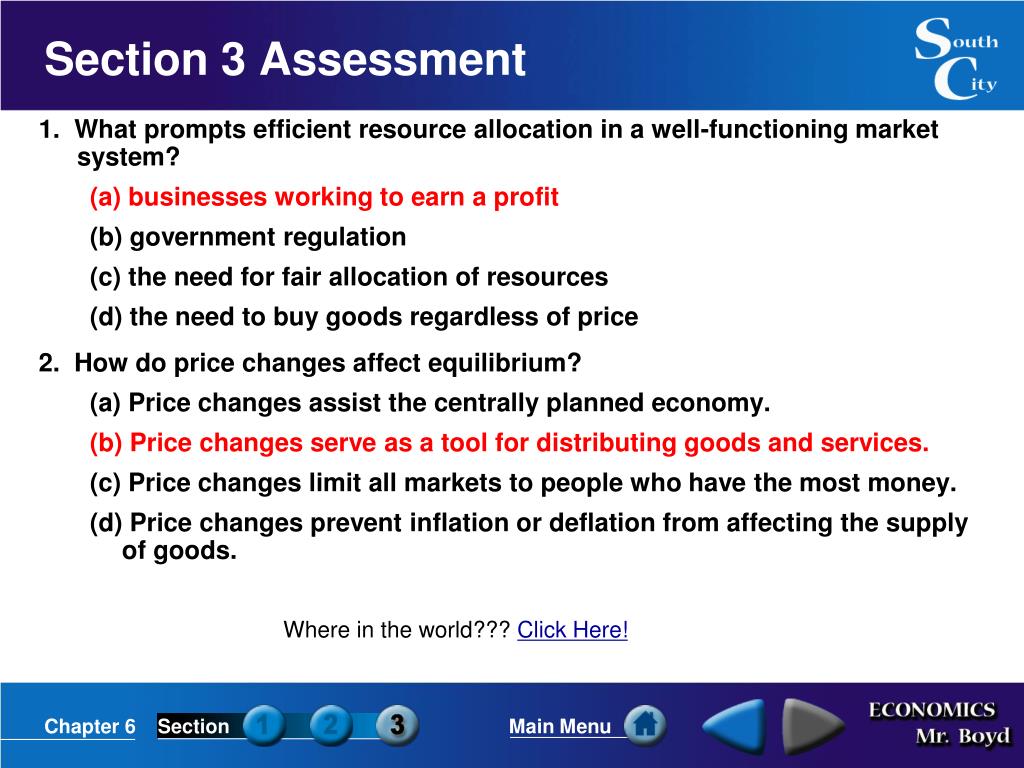 Section 3 Assessment

South City

1. What prompts efficient resource allocation in a well-functioning market system?

(a) businesses working to earn a profit

(b) government regulation

(c) the need for fair allocation of resources

(d) the need to buy goods regardless of price

2. How do price changes affect equilibrium?

(a) Price changes assist the centrally planned economy.

(b) Price changes serve as a tool for distributing goods and services.

(c) Price changes limit all markets to people who have the most money.

(d) Price changes prevent inflation or deflation from affecting the supply of goods.

Where in the world??? Click Here!

Chapter 6 Section 1 2 3 Main Menu

ECONOMICS Mr. Boyd